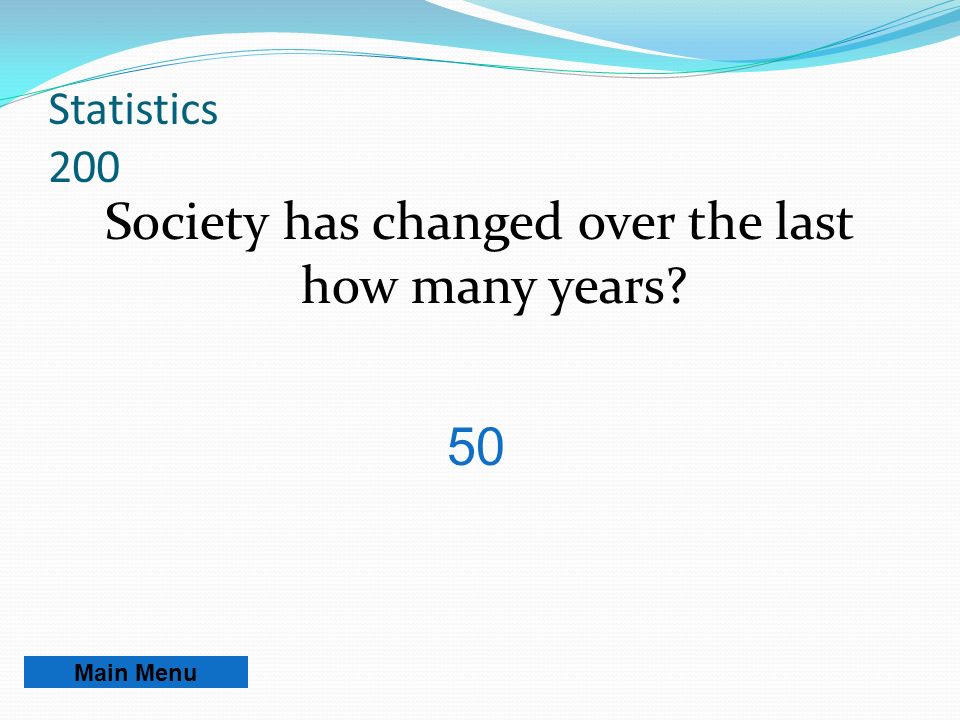 Statistics
200

Society has changed over the last how many years?

50

Main Menu